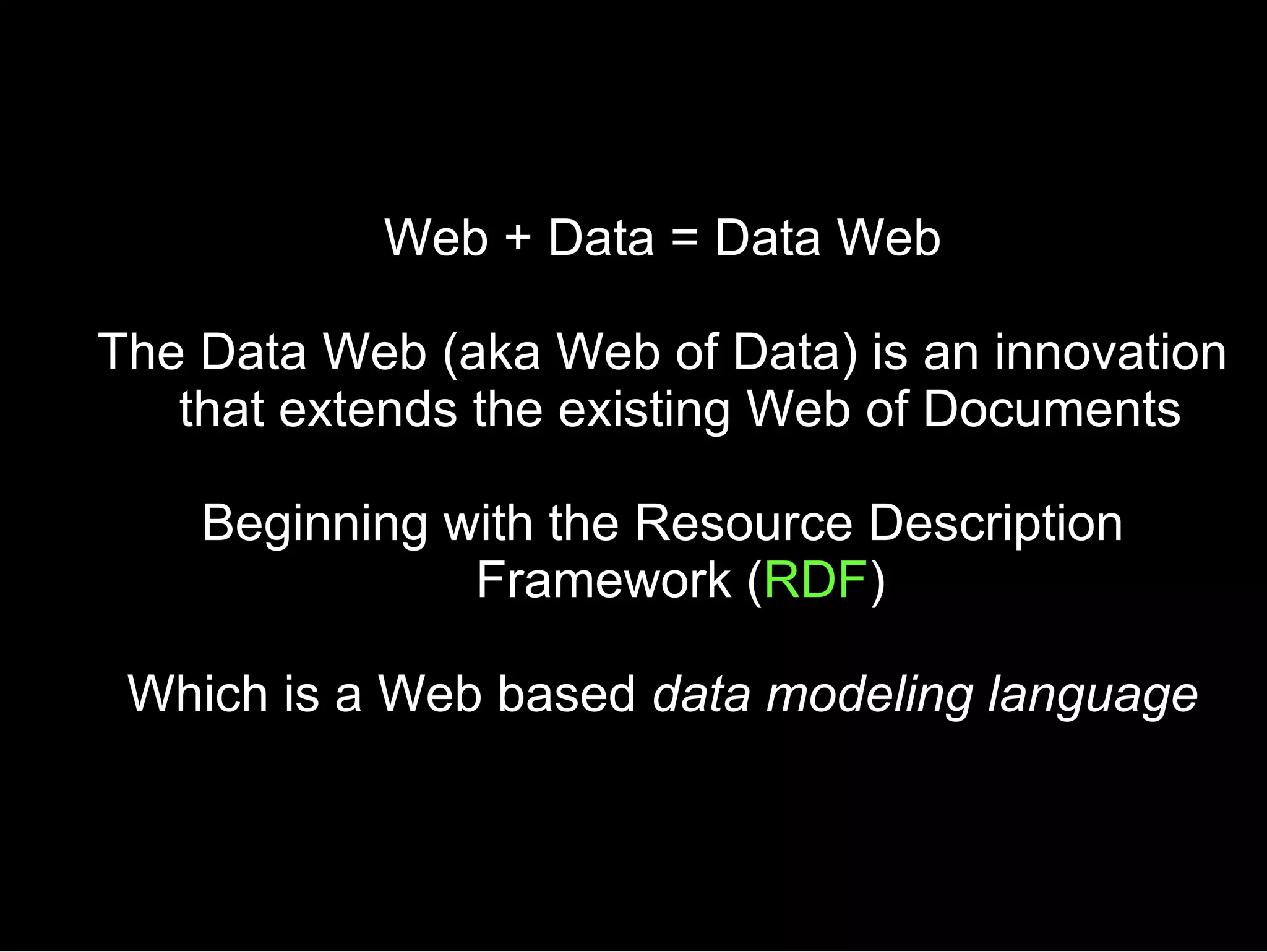 Web + Data = Data Web

The Data Web (aka Web of Data) is an innovation that extends the existing Web of Documents

Beginning with the Resource Description Framework (RDF)

Which is a Web based data modeling language